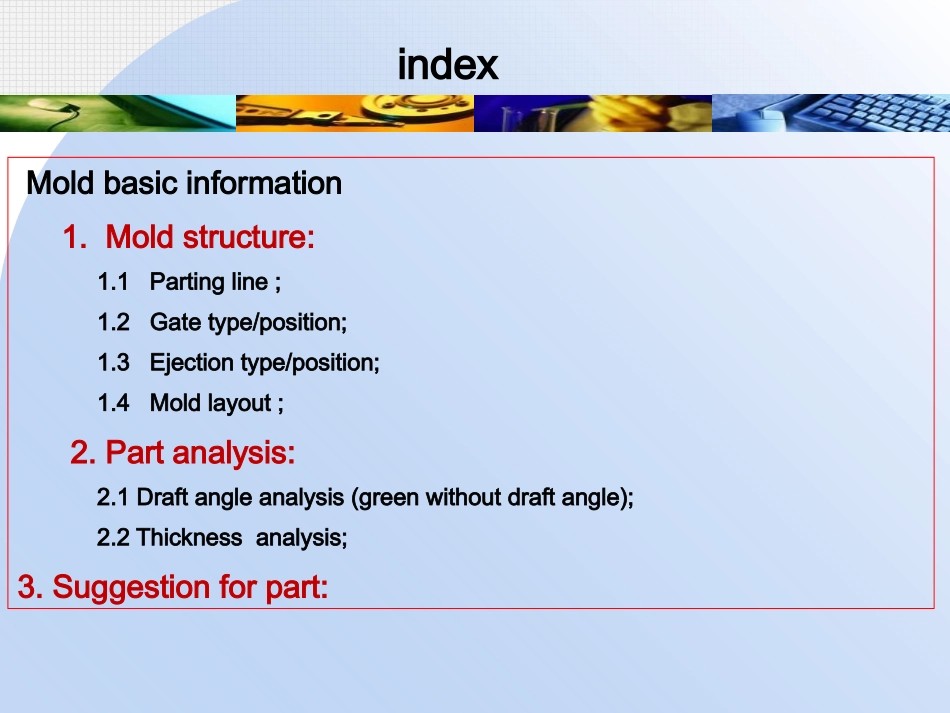 index

Mold basic information

1. Mold structure:

1.1 Parting line ;

1.2 Gate type/position;

1.3 Ejection type/position;

1.4 Mold layout ;

2. Part analysis:

2.1 Draft angle analysis (green without draft angle);

2.2 Thickness analysis;

3. Suggestion for part: